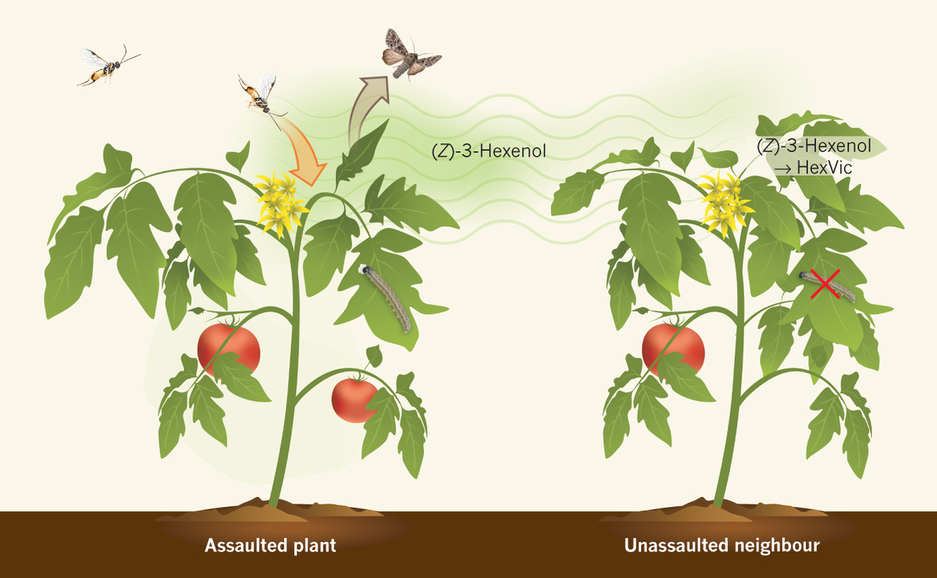 (Z)-3-Hexenol

(Z)-3-Hexenol
→ HexVic

Assaulted plant

Unassaulted neighbour